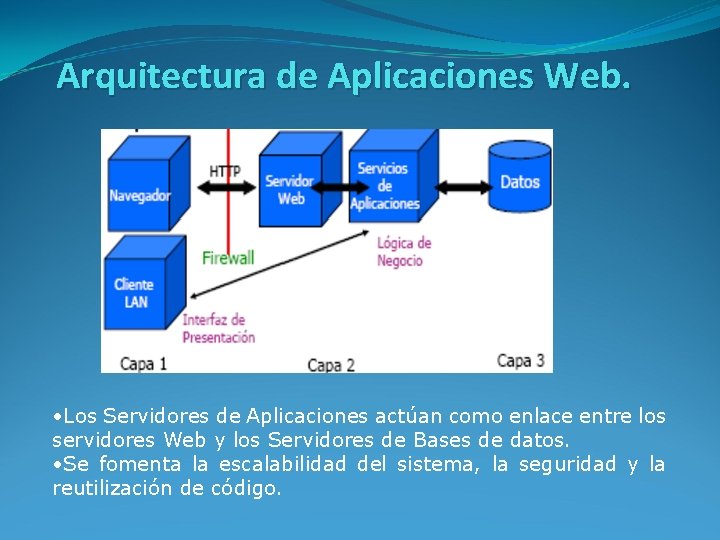 Arquitectura de Aplicaciones Web.

Navegador

HTTP

Servidor Web

Servicios de Aplicaciones

Datos

Firewall

Lógica de Negocio

Cliente LAN

Interfaz de Presentación

Capa 1

Capa 2

Capa 3

•Los Servidores de Aplicaciones actúan como enlace entre los servidores Web y los Servidores de Bases de datos.
•Se fomenta la escalabilidad del sistema, la seguridad y la reutilización de código.